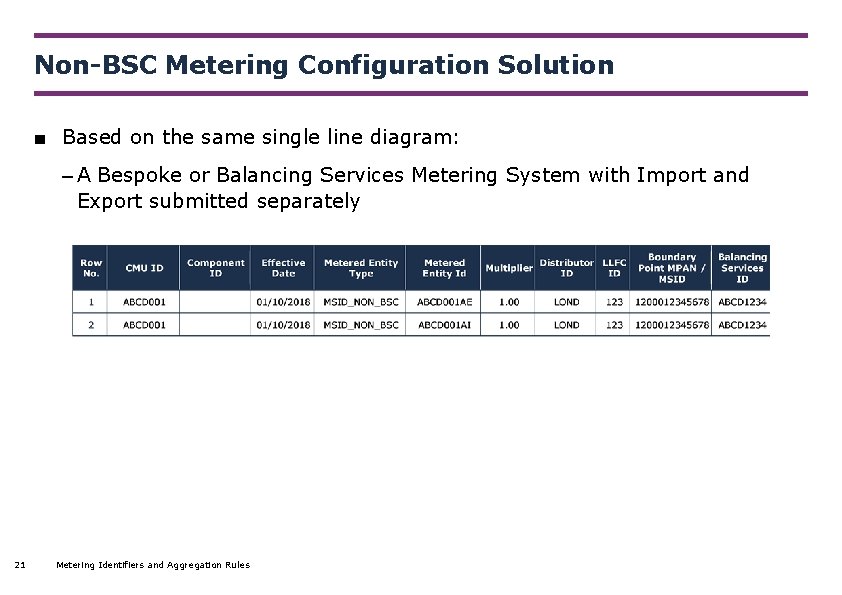 Non-BSC Metering Configuration Solution

■ Based on the same single line diagram:

– A Bespoke or Balancing Services Metering System with Import and Export submitted separately

| Row No. | CMU ID | Component ID | Effective Date | Metered Entity Type | Metered Entity Id | Multiplier | Distributor ID | LLFC ID | Boundary Point MPAN / MSID | Balancing Services ID |
|---|---|---|---|---|---|---|---|---|---|---|
| 1 | ABCD001 | | 01/10/2018 | MSID_NON_BSC | ABCD001AE | 1.00 | LOND | 123 | 1200012345678 | ABCD1234 |
| 2 | ABCD001 | | 01/10/2018 | MSID_NON_BSC | ABCD001AI | 1.00 | LOND | 123 | 1200012345678 | ABCD1234 |

21 Metering Identifiers and Aggregation Rules